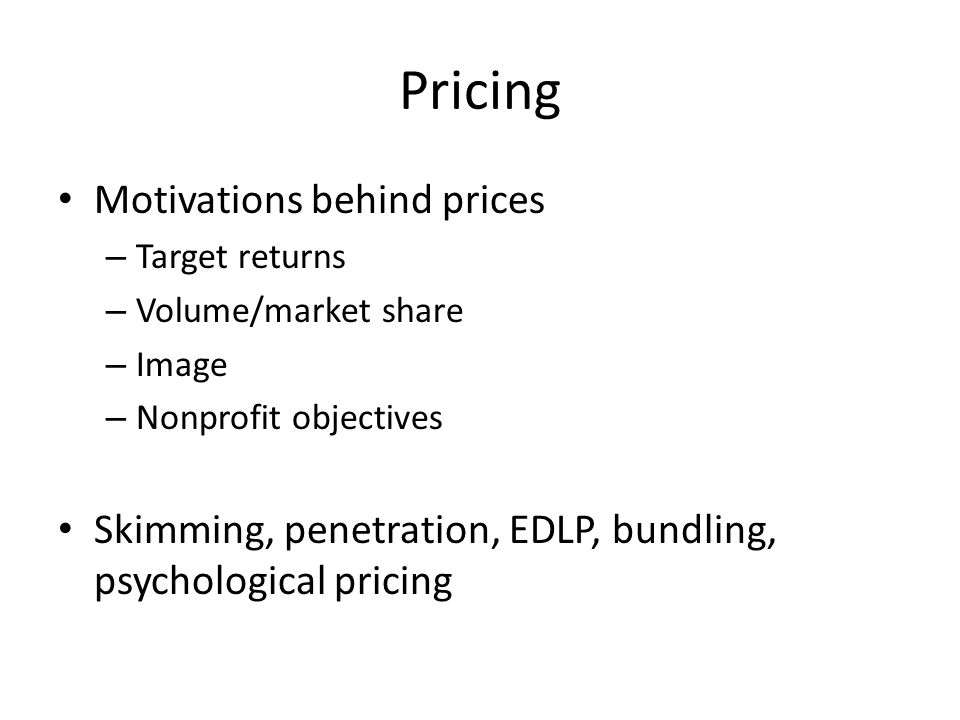 Pricing

• Motivations behind prices
– Target returns
– Volume/market share
– Image
– Nonprofit objectives

• Skimming, penetration, EDLP, bundling, psychological pricing